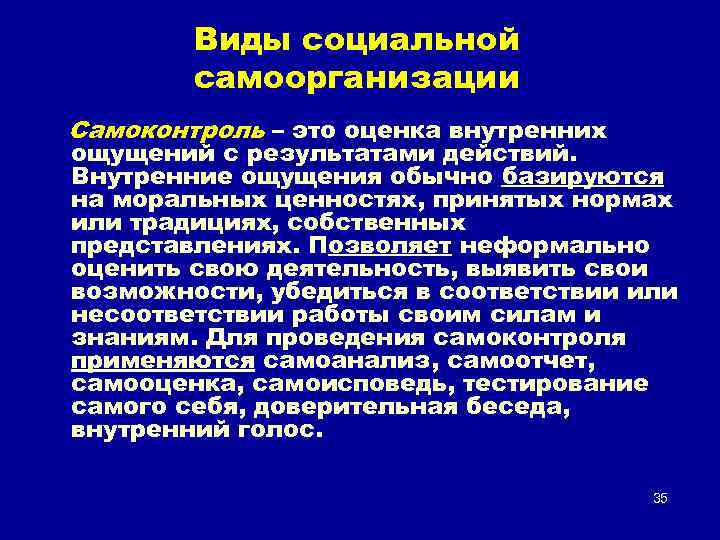 Виды социальной самоорганизации

Самоконтроль – это оценка внутренних ощущений с результатами действий. Внутренние ощущения обычно базируются на моральных ценностях, принятых нормах или традициях, собственных представлениях. Позволяет неформально оценить свою деятельность, выявить свои возможности, убедиться в соответствии или несоответствии работы своим силам и знаниям. Для проведения самоконтроля применяются самоанализ, самоотчет, самооценка, самоисповедь, тестирование самого себя, доверительная беседа, внутренний голос.

35